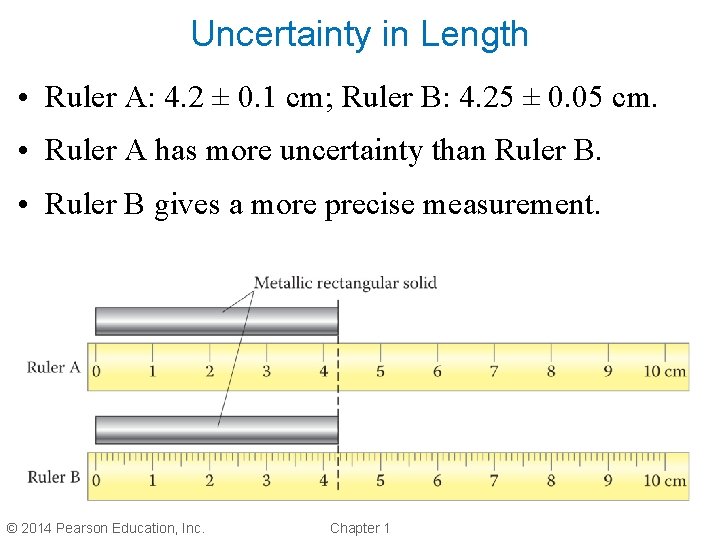 Uncertainty in Length

• Ruler A: 4.2 ± 0.1 cm; Ruler B: 4.25 ± 0.05 cm.

• Ruler A has more uncertainty than Ruler B.

• Ruler B gives a more precise measurement.

Metallic rectangular solid

Ruler A 0 1 2 3 4 5 6 7 8 9 10 cm

Ruler B 0 1 2 3 4 5 6 7 8 9 10 cm

© 2014 Pearson Education, Inc.

Chapter 1